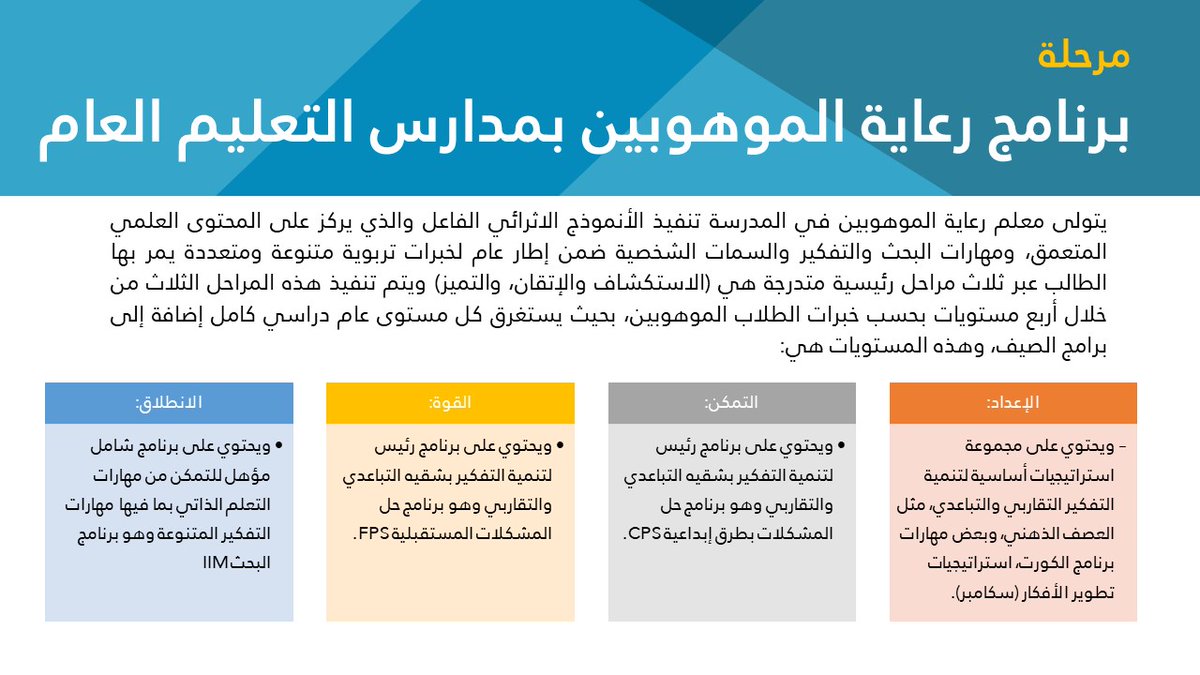 مرحلة

برنامج رعاية الموهوبين بمدارس التعليم العام

يتولى معلم رعاية الموهوبين في المدرسة تنفيذ الأنموذج الاثرائي الفاعل والذي يركز على المحتوى العلمي المتعمق، ومهارات البحث والتفكير والسمات الشخصية ضمن إطار عام لخبرات تربوية متنوعة ومتعددة يمر بها الطالب عبر ثلاث مراحل رئيسية متدرجة هي (الاستكشاف والإتقان، والتميز) ويتم تنفيذ هذه المراحل الثلاث من خلال أربع مستويات بحسب خبرات الطلاب الموهوبين، بحيث يستغرق كل مستوى عام دراسي كامل إضافة إلى برامج الصيف، وهذه المستويات هي:

الإعداد:

- ويحتوي على مجموعة استراتيجيات أساسية لتنمية التفكير التقاربي والتباعدي، مثل العصف الذهني، وبعض مهارات برنامج الكورت، استراتيجيات تطوير الأفكار (سكامبر).

التمكن:

• ويحتوي على برنامج رئيس لتنمية التفكير بشقيه التباعدي والتقاربي وهو برنامج حل المشكلات بطرق إبداعية CPS.

القوة:

• ويحتوي على برنامج رئيس لتنمية التفكير بشقيه التباعدي والتقاربي وهو برنامج حل المشكلات المستقبلية FPS.

الانطلاق:

• ويحتوي على برنامج شامل مؤهل للتمكن من مهارات التعلم الذاتي بما فيها مهارات التفكير المتنوعة وهو برنامج البحث IIM